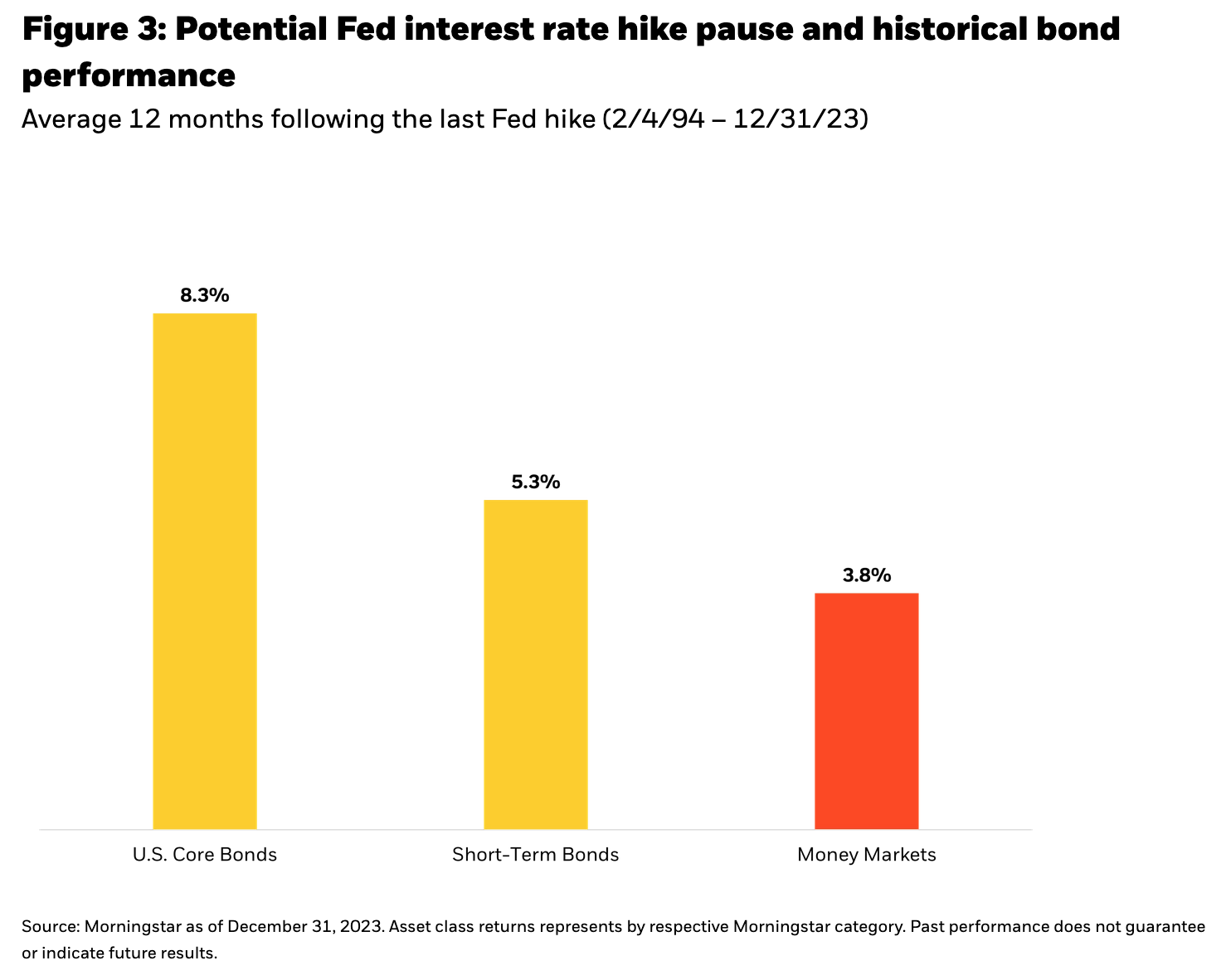 Figure 3: Potential Fed interest rate hike pause and historical bond performance

Average 12 months following the last Fed hike (2/4/94 – 12/31/23)

8.3%

5.3%

3.8%

U.S. Core Bonds

Short-Term Bonds

Money Markets

Source: Morningstar as of December 31, 2023. Asset class returns represents by respective Morningstar category. Past performance does not guarantee or indicate future results.